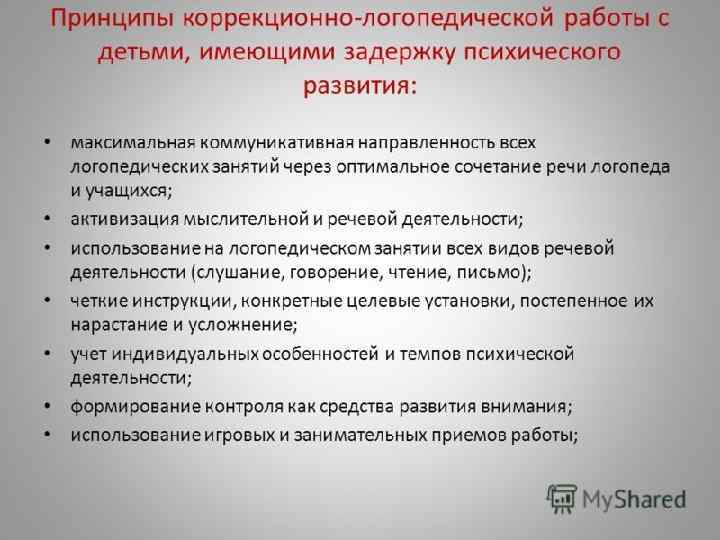 Принципы коррекционно-логопедической работы с детьми, имеющими задержку психического развития:

• максимальная коммуникативная направленность всех логопедических занятий через оптимальное сочетание речи логопеда и учащихся;
• активизация мыслительной и речевой деятельности;
• использование на логопедическом занятии всех видов речевой деятельности (слушание, говорение, чтение, письмо);
• четкие инструкции, конкретные целевые установки, постепенное их нарастание и усложнение;
• учет индивидуальных особенностей и темпов психической деятельности;
• формирование контроля как средства развития внимания;
• использование игровых и занимательных приемов работы;

MyShared